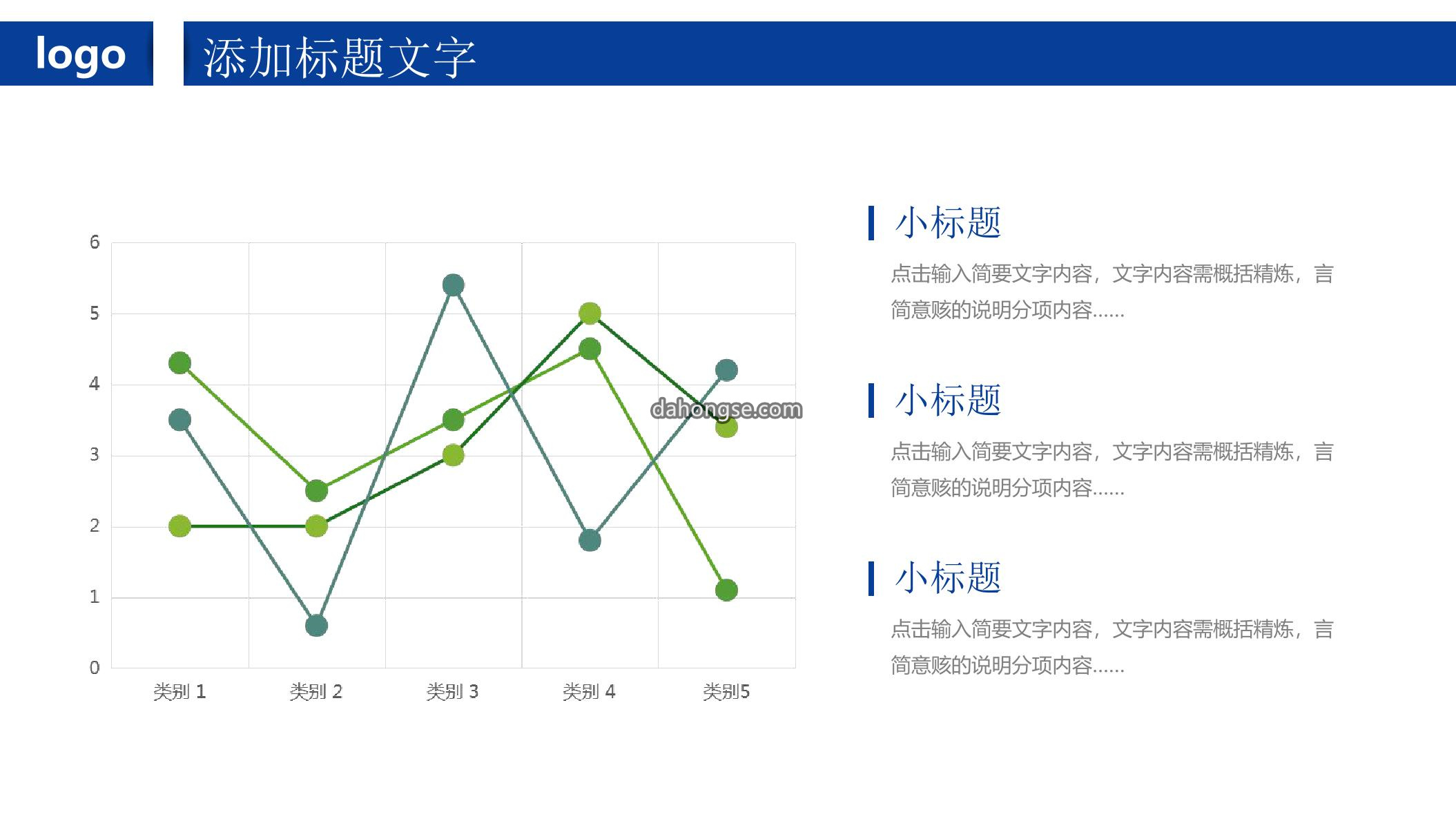 logo

添加标题文字

6
5
4
3
2
1
0

类别 1 类别 2 类别 3 类别 4 类别5

dahongse.com

小标题

点击输入简要文字内容，文字内容需概括精炼，言简意赅的说明分项内容……

小标题

点击输入简要文字内容，文字内容需概括精炼，言简意赅的说明分项内容……

小标题

点击输入简要文字内容，文字内容需概括精炼，言简意赅的说明分项内容……